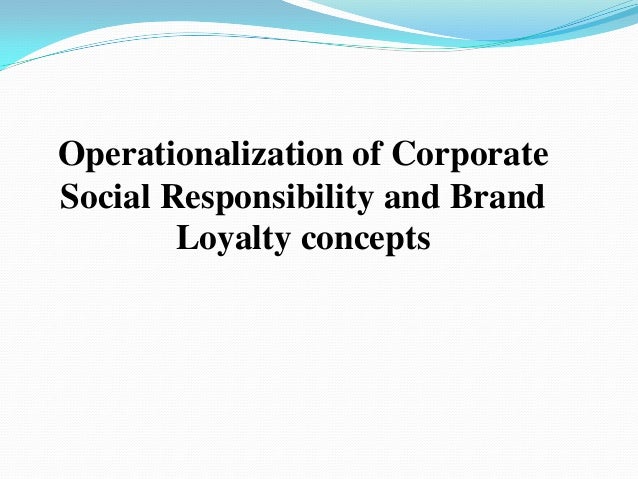 Operationalization of Corporate Social Responsibility and Brand Loyalty concepts